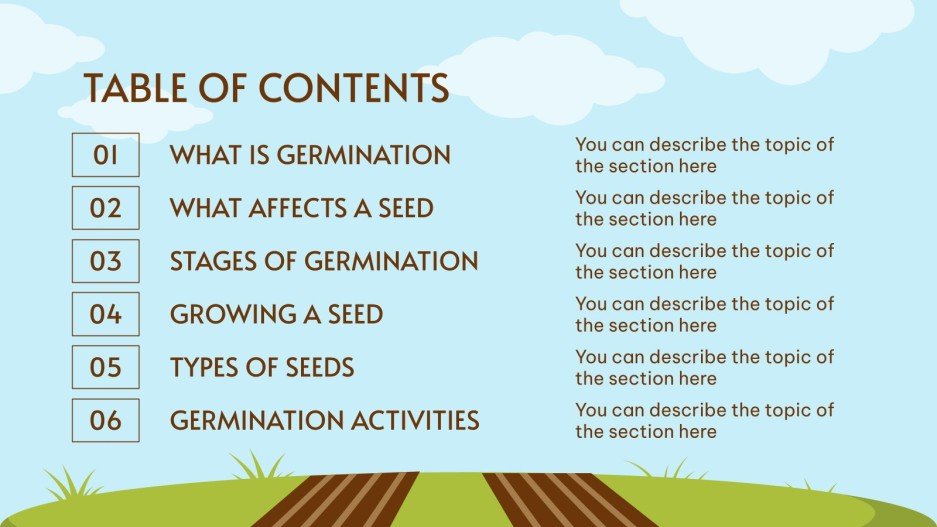 TABLE OF CONTENTS

01 WHAT IS GERMINATION
You can describe the topic of the section here

02 WHAT AFFECTS A SEED
You can describe the topic of the section here

03 STAGES OF GERMINATION
You can describe the topic of the section here

04 GROWING A SEED
You can describe the topic of the section here

05 TYPES OF SEEDS
You can describe the topic of the section here

06 GERMINATION ACTIVITIES
You can describe the topic of the section here